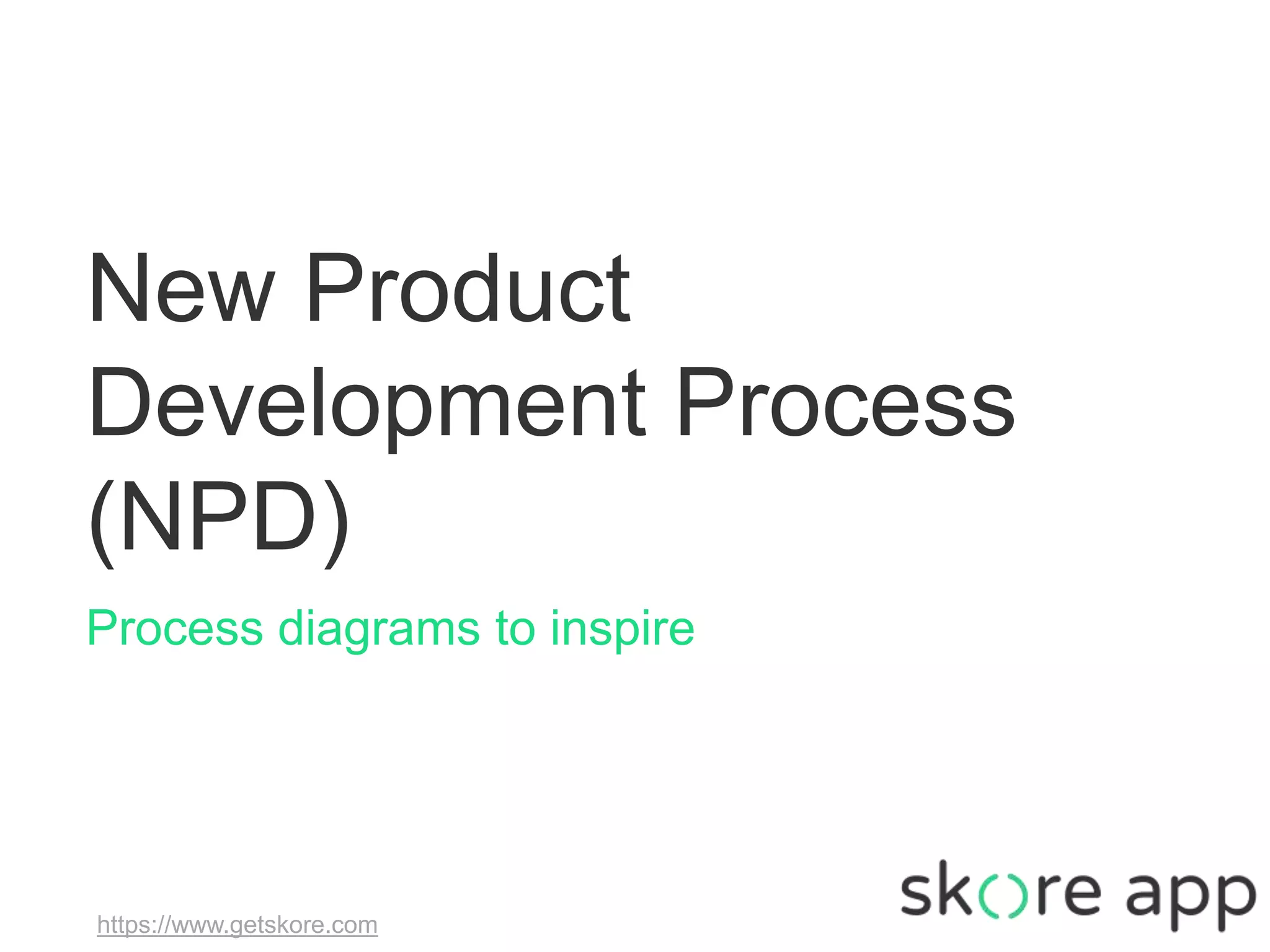 New Product Development Process (NPD)

Process diagrams to inspire

https://www.getskore.com

skore app